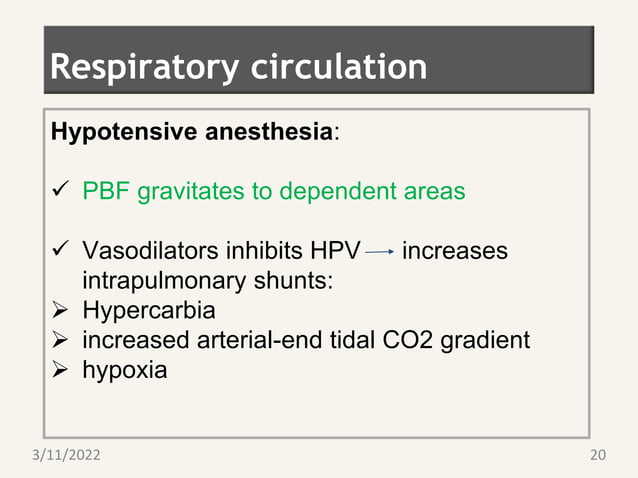 Respiratory circulation

Hypotensive anesthesia:

✓ PBF gravitates to dependent areas

✓ Vasodilators inhibits HPV → increases intrapulmonary shunts:
➢ Hypercarbia
➢ increased arterial-end tidal CO2 gradient
➢ hypoxia

3/11/2022

20